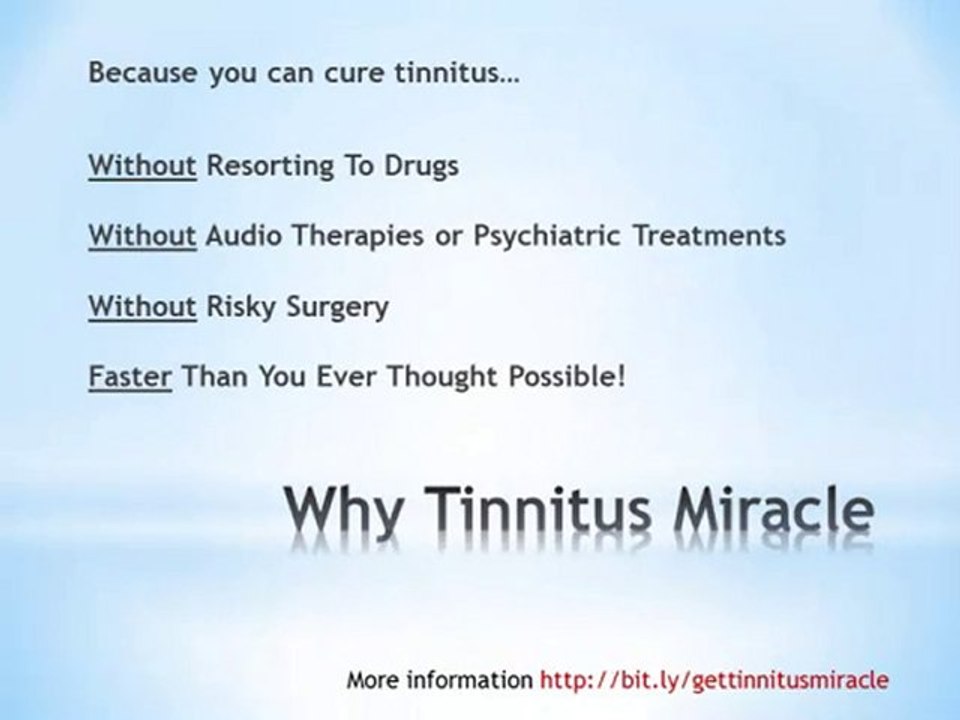 Because you can cure tinnitus…

Without Resorting To Drugs

Without Audio Therapies or Psychiatric Treatments

Without Risky Surgery

Faster Than You Ever Thought Possible!

Why Tinnitus Miracle

More information http://bit.ly/gettinnitusmiracle